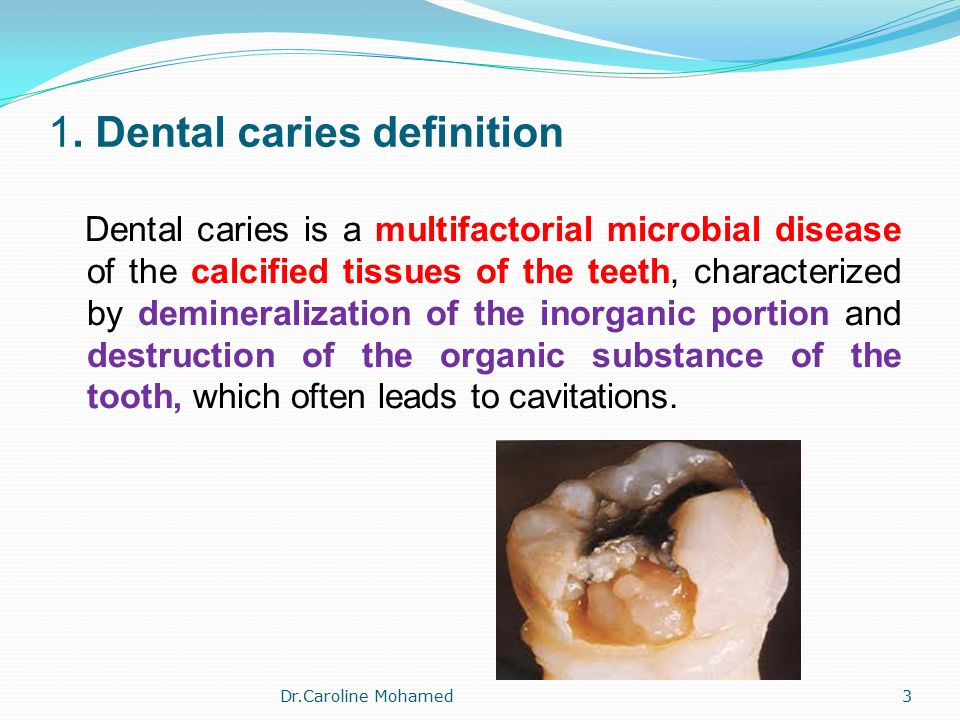 1. Dental caries definition

Dental caries is a multifactorial microbial disease of the calcified tissues of the teeth, characterized by demineralization of the inorganic portion and destruction of the organic substance of the tooth, which often leads to cavitations.

Dr.Caroline Mohamed

3